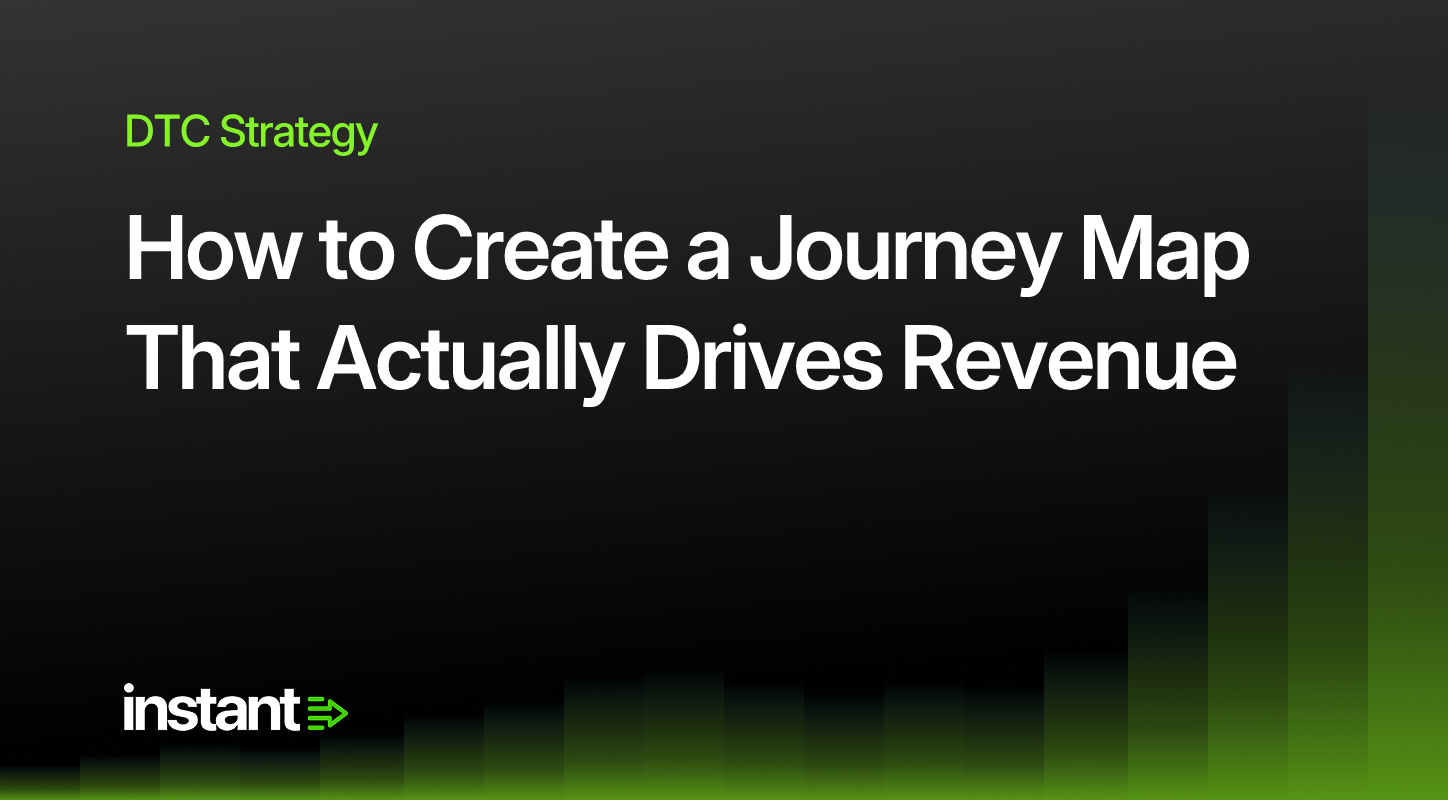 DTC Strategy

How to Create a Journey Map That Actually Drives Revenue

instant